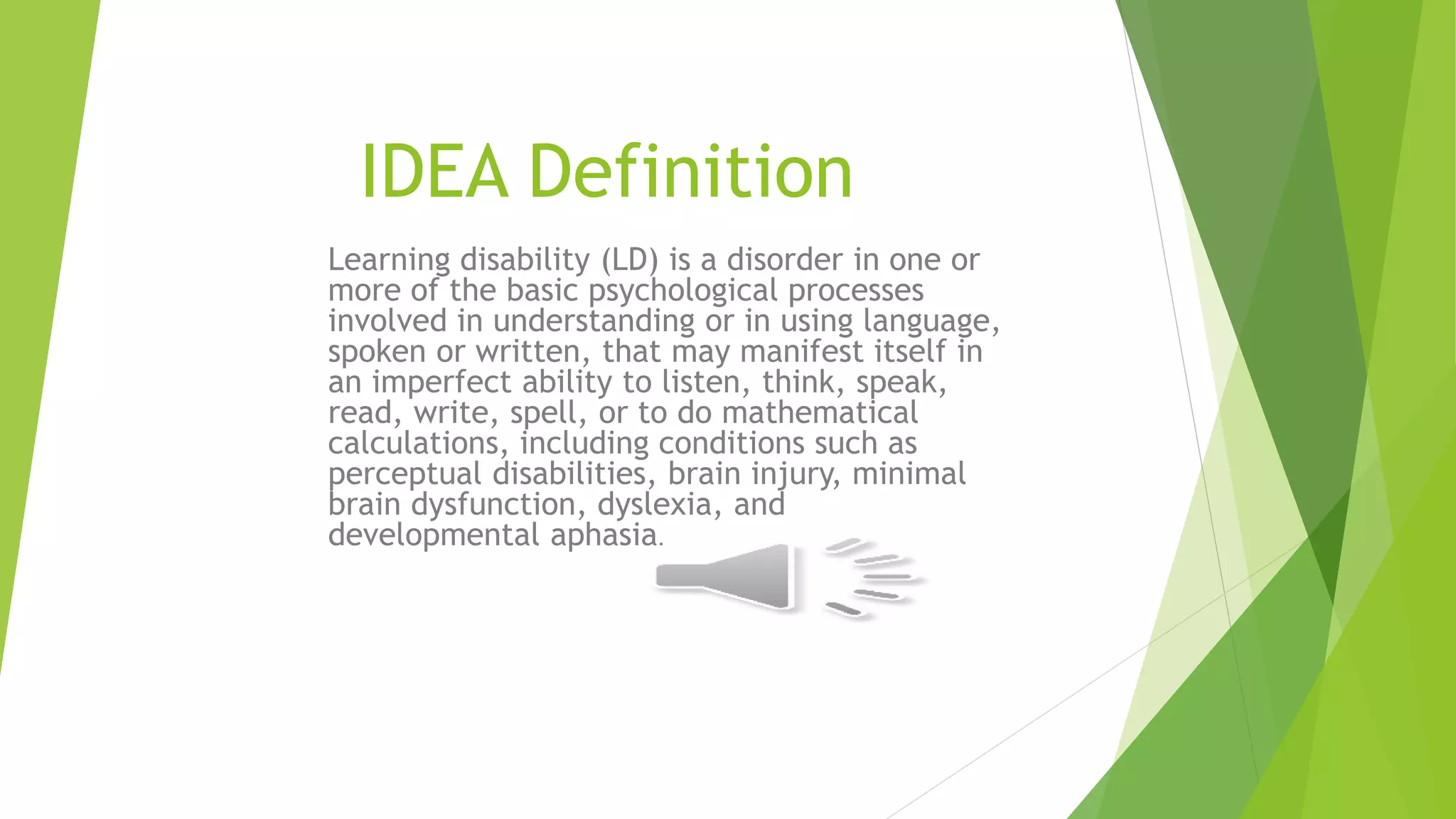 IDEA Definition

Learning disability (LD) is a disorder in one or more of the basic psychological processes involved in understanding or in using language, spoken or written, that may manifest itself in an imperfect ability to listen, think, speak, read, write, spell, or to do mathematical calculations, including conditions such as perceptual disabilities, brain injury, minimal brain dysfunction, dyslexia, and developmental aphasia.